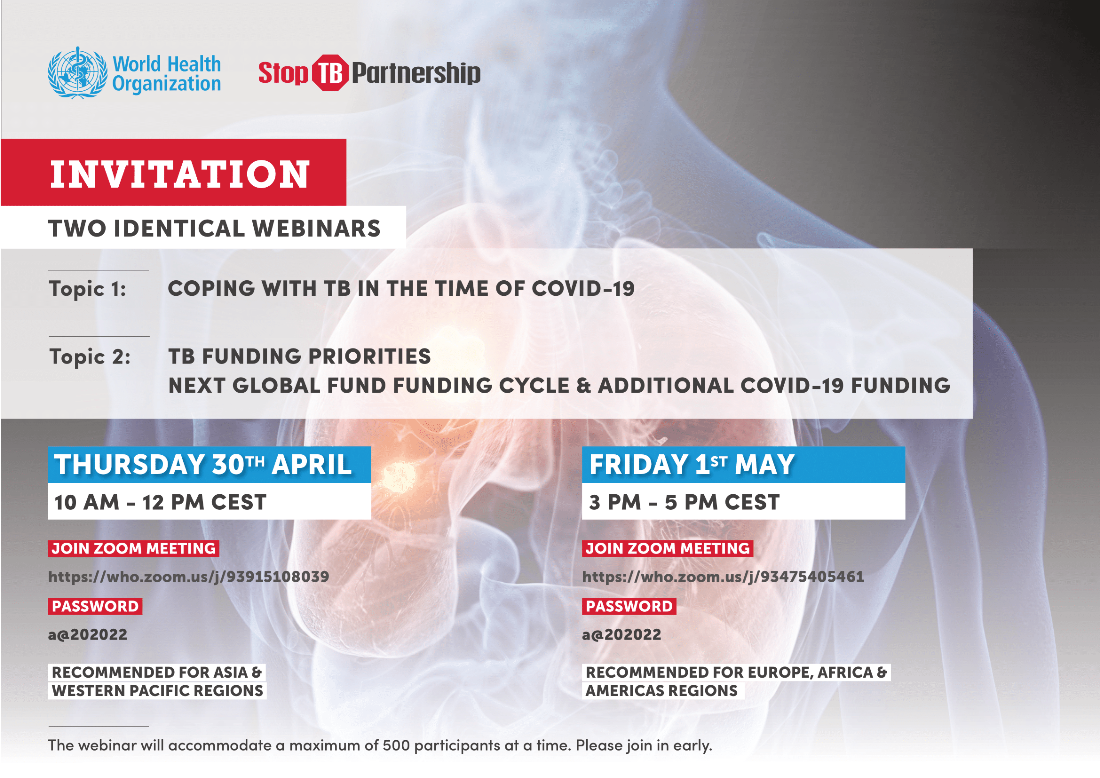 World Health Organization

Stop TB Partnership

INVITATION

TWO IDENTICAL WEBINARS

Topic 1: COPING WITH TB IN THE TIME OF COVID-19

Topic 2: TB FUNDING PRIORITIES
NEXT GLOBAL FUND FUNDING CYCLE & ADDITIONAL COVID-19 FUNDING

THURSDAY 30$^{TH}$ APRIL

10 AM - 12 PM CEST

JOIN ZOOM MEETING

https://who.zoom.us/j/93915108039

PASSWORD

a@202022

RECOMMENDED FOR ASIA & WESTERN PACIFIC REGIONS

FRIDAY 1$^{ST}$ MAY

3 PM - 5 PM CEST

JOIN ZOOM MEETING

https://who.zoom.us/j/93475405461

PASSWORD

a@202022

RECOMMENDED FOR EUROPE, AFRICA & AMERICAS REGIONS

The webinar will accommodate a maximum of 500 participants at a time. Please join in early.